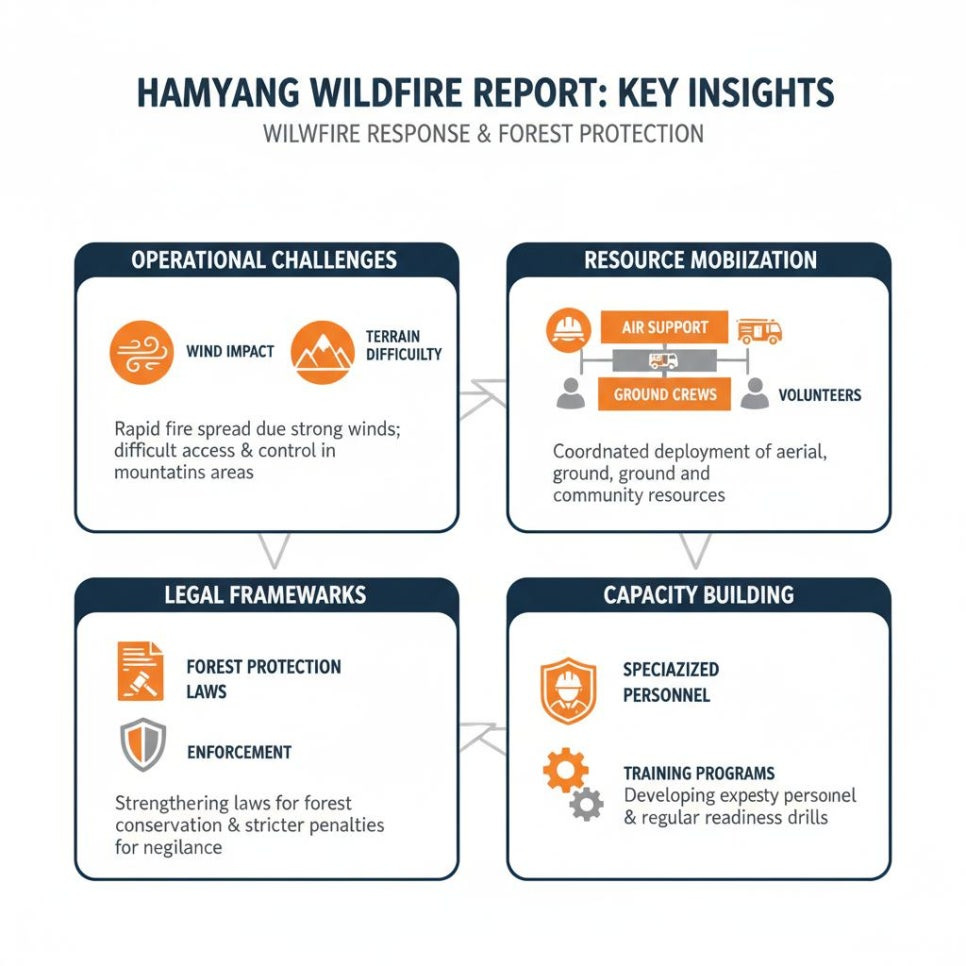 HAMYANG WILDFIRE REPORT: KEY INSIGHTS
WILWFIRE RESPONSE & FOREST PROTECTION

OPERATIONAL CHALLENGES

WIND IMPACT

TERRAIN DIFFICULTY

Rapid fire spread due strong winds; difficult access & control in mountatins areas

RESOURCE MOBIIZATION

AIR SUPPORT

GROUND CREWS

VOLUNTEERS

Coordnated deployment of aerial, ground, ground and community resources

LEGAL FRAMEWARKS

FOREST PROTECTION LAWS

ENFORCEMENT

Strengthering laws for forest conservation & stricter penalties for negilance

CAPACITY BUILDING

SPECIAZIZED PERSONNEL

TRAINING PROGRAMS
Developing expesty personel & regular readiness drills